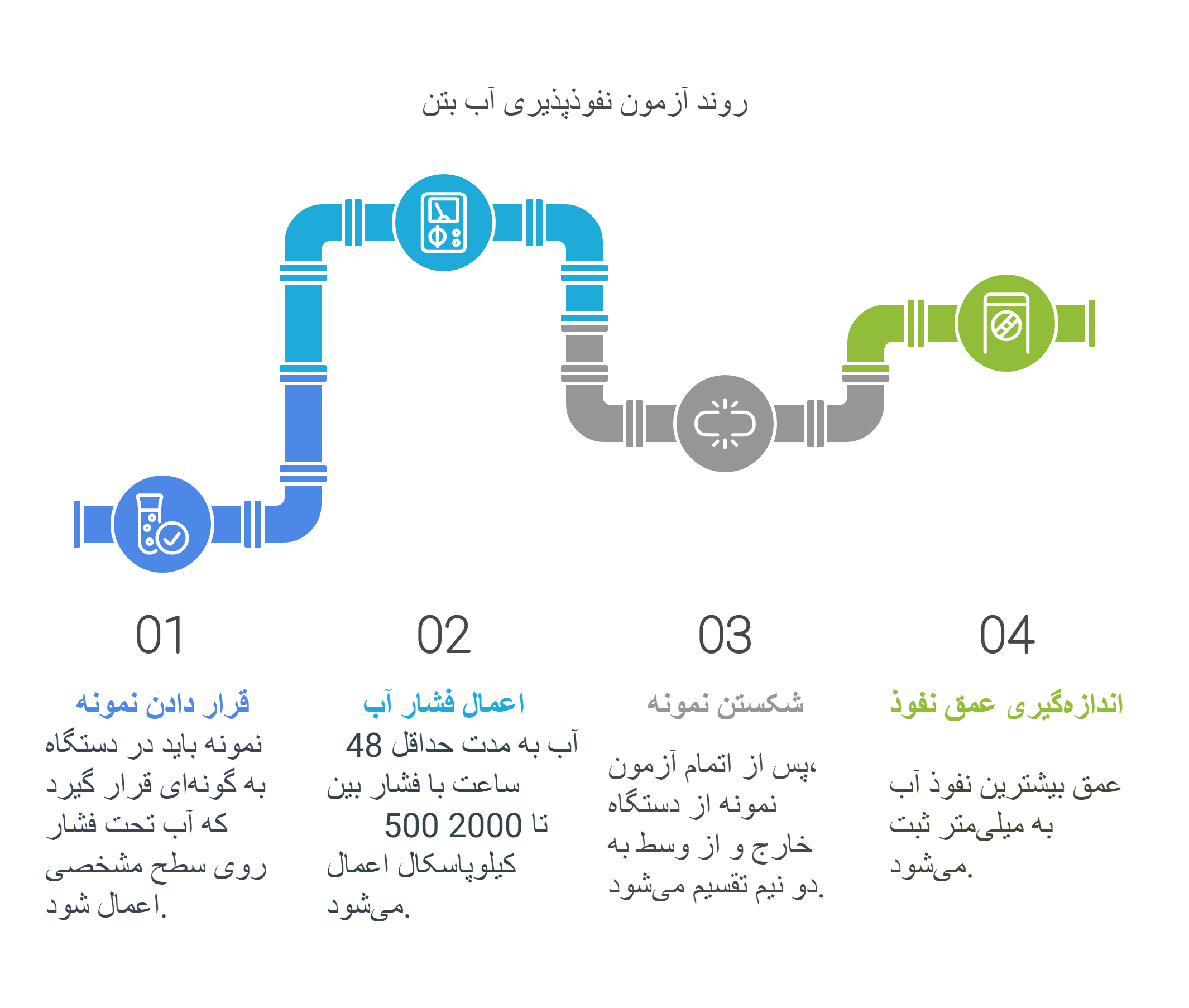 روند آزمون نفوذپذیری آب بتن

01

قرار دادن نمونه

نمونه باید در دستگاه به گونه‌ای قرار گیرد که آب تحت فشار روی سطح مشخصی اعمال شود.

02

اعمال فشار آب

آب به مدت حداقل 48 ساعت با فشار بین 500 تا 2000 کیلوپاسکال اعمال می‌شود.

03

شکستن نمونه

پس از اتمام آزمون، نمونه از دستگاه خارج و از وسط به دو نیم تقسیم می‌شود.

04

اندازه‌گیری عمق نفوذ

عمق بیشترین نفوذ آب به میلی‌متر ثبت می‌شود.